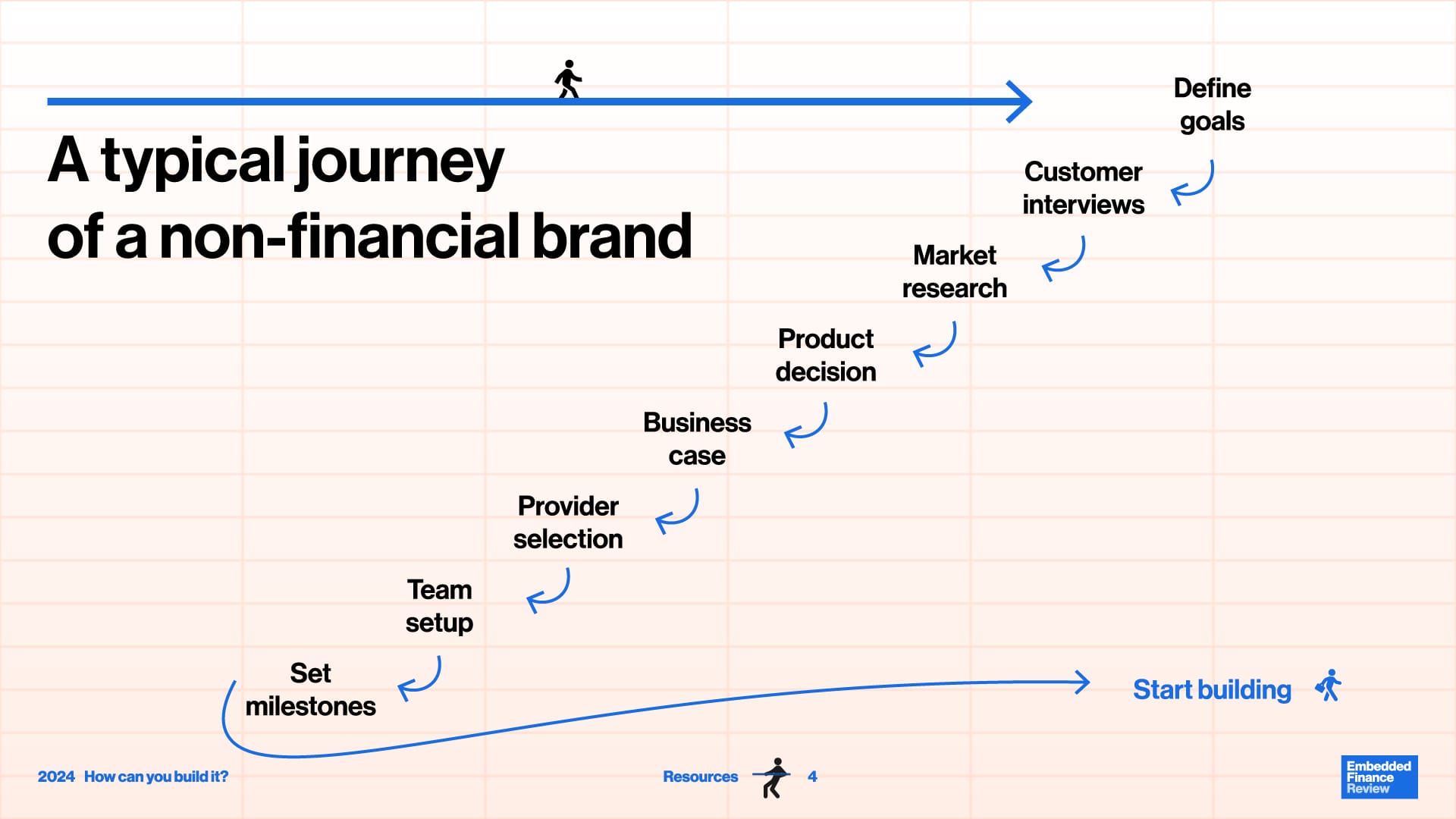 A typical journey of a non-financial brand

Define goals

Customer interviews

Market research

Product decision

Business case

Provider selection

Team setup

Set milestones

Start building

2024 How can you build it?

Resources 4

Embedded Finance Review